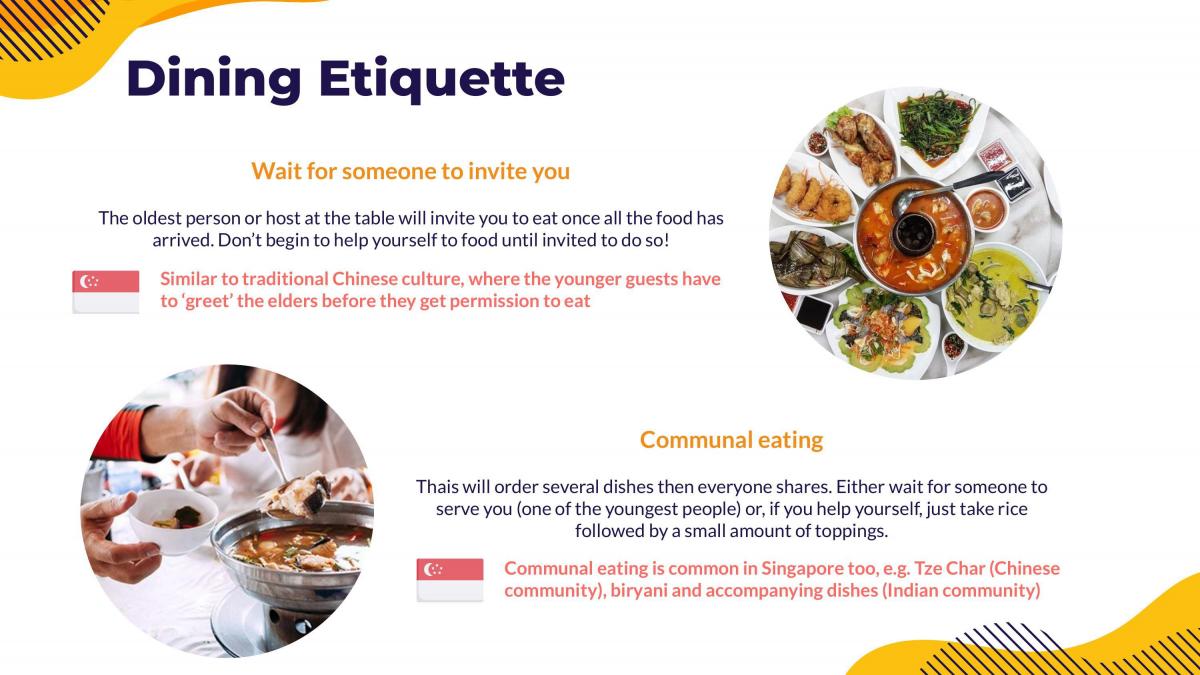 Dining Etiquette

Wait for someone to invite you

The oldest person or host at the table will invite you to eat once all the food has arrived. Don't begin to help yourself to food until invited to do so!

Similar to traditional Chinese culture, where the younger guests have to 'greet' the elders before they get permission to eat

Communal eating

Thais will order several dishes then everyone shares. Either wait for someone to serve you (one of the youngest people) or, if you help yourself, just take rice followed by a small amount of toppings.

Communal eating is common in Singapore too, e.g. Tze Char (Chinese community), biryani and accompanying dishes (Indian community)